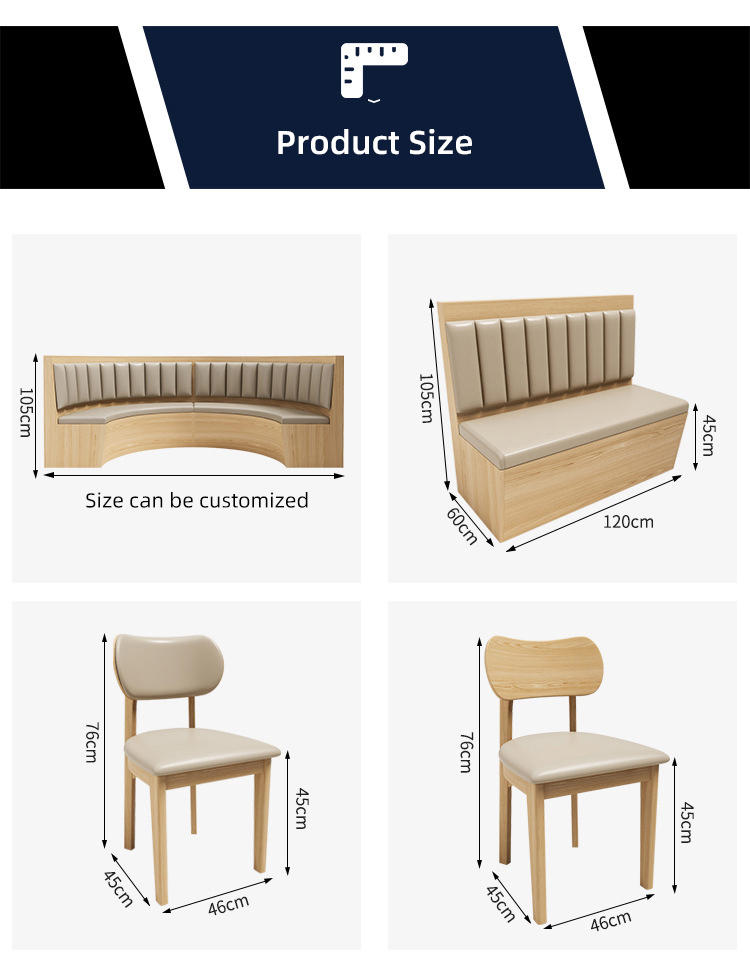 Product Size

105cm

Size can be customized

105cm

45cm

60cm

120cm

76cm

45cm

45cm

46cm

76cm

45cm

45cm

46cm